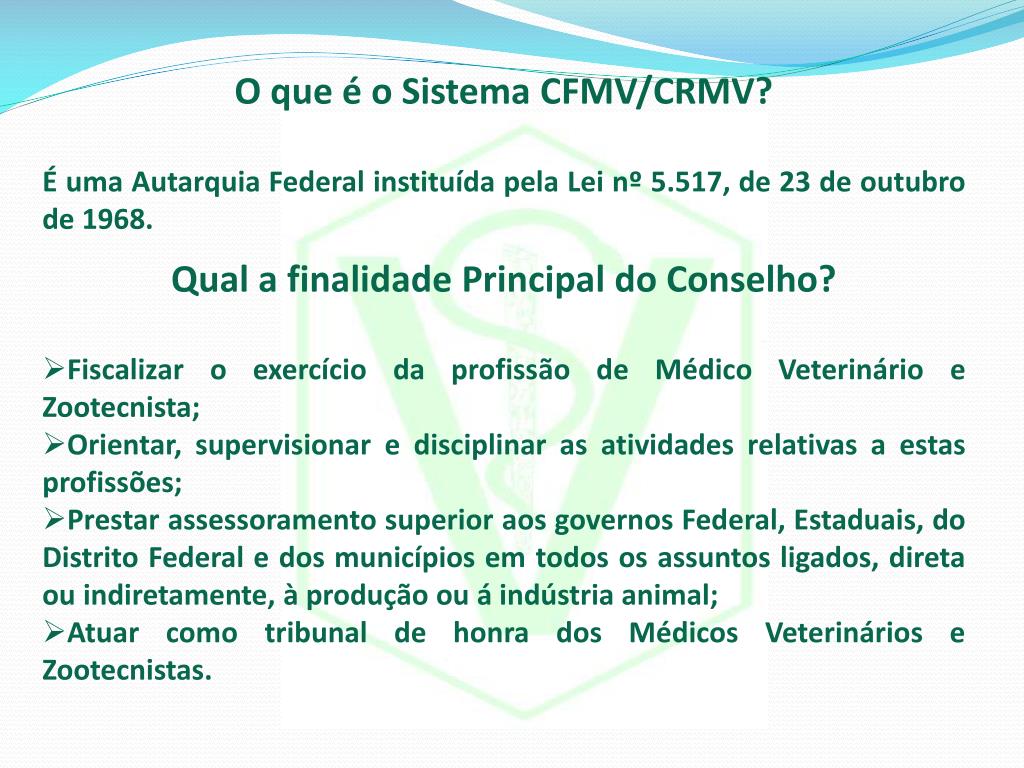 O que é o Sistema CFMV/CRMV?

É uma Autarquia Federal instituída pela Lei nº 5.517, de 23 de outubro de 1968.

Qual a finalidade Principal do Conselho?

➢Fiscalizar o exercício da profissão de Médico Veterinário e Zootecnista;
➢Orientar, supervisionar e disciplinar as atividades relativas a estas profissões;
➢Prestar assessoramento superior aos governos Federal, Estaduais, do Distrito Federal e dos municípios em todos os assuntos ligados, direta ou indiretamente, à produção ou á indústria animal;
➢Atuar como tribunal de honra dos Médicos Veterinários e Zootecnistas.